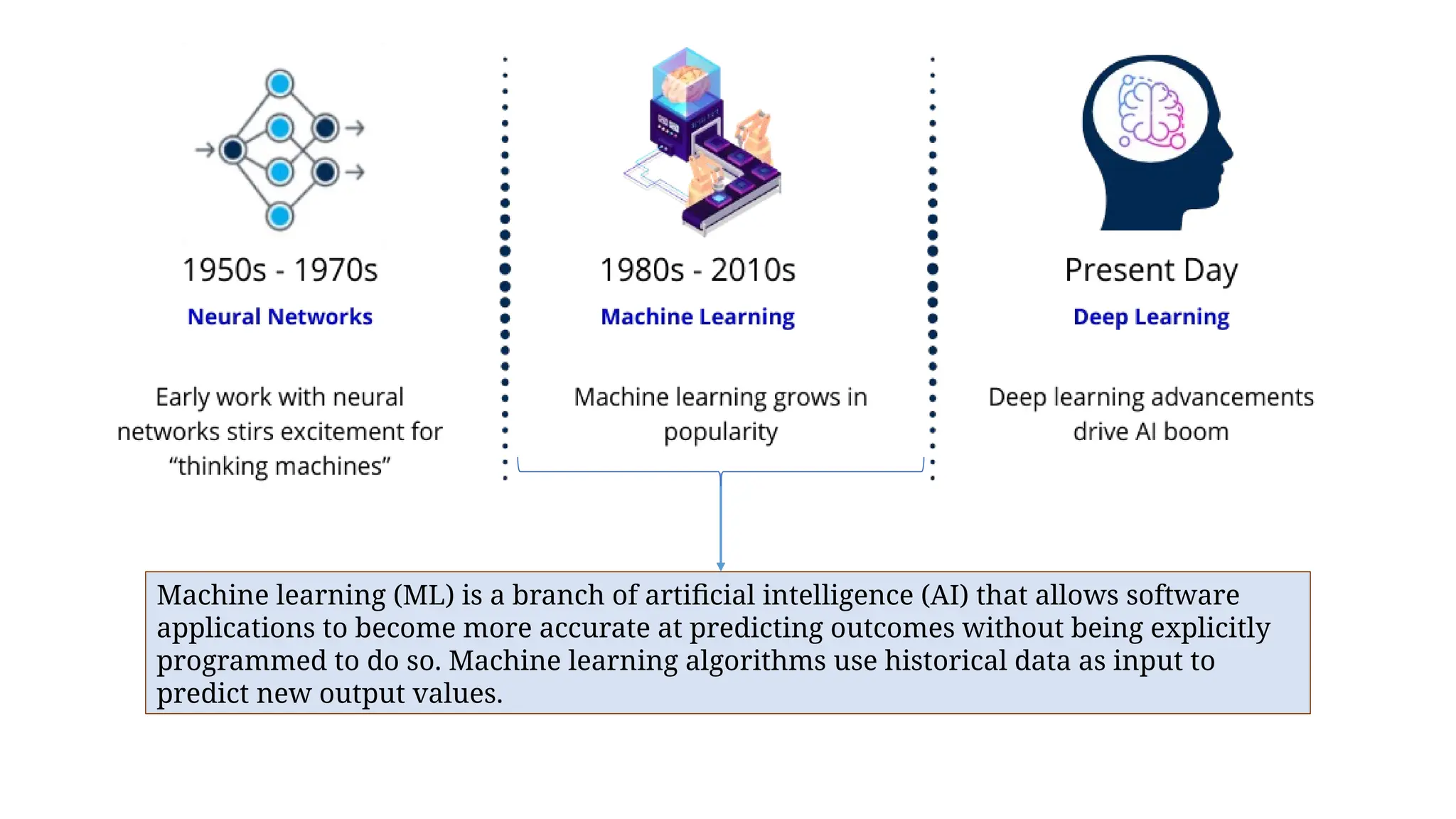 1950s - 1970s
Neural Networks

Early work with neural networks stirs excitement for “thinking machines”

1980s - 2010s
Machine Learning

Machine learning grows in popularity

Present Day
Deep Learning

Deep learning advancements drive AI boom

Machine learning (ML) is a branch of artificial intelligence (AI) that allows software applications to become more accurate at predicting outcomes without being explicitly programmed to do so. Machine learning algorithms use historical data as input to predict new output values.